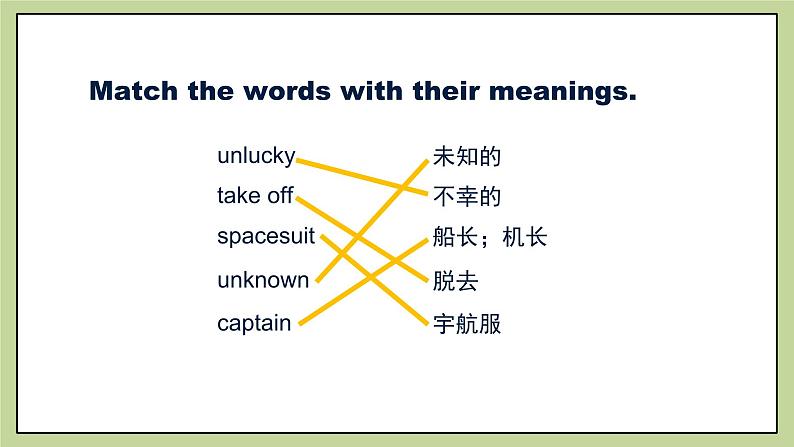 Match the words with their meanings.

unlucky
take off
spacesuit
unknown
captain

未知的
不幸的
船长；机长
脱去
宇航服